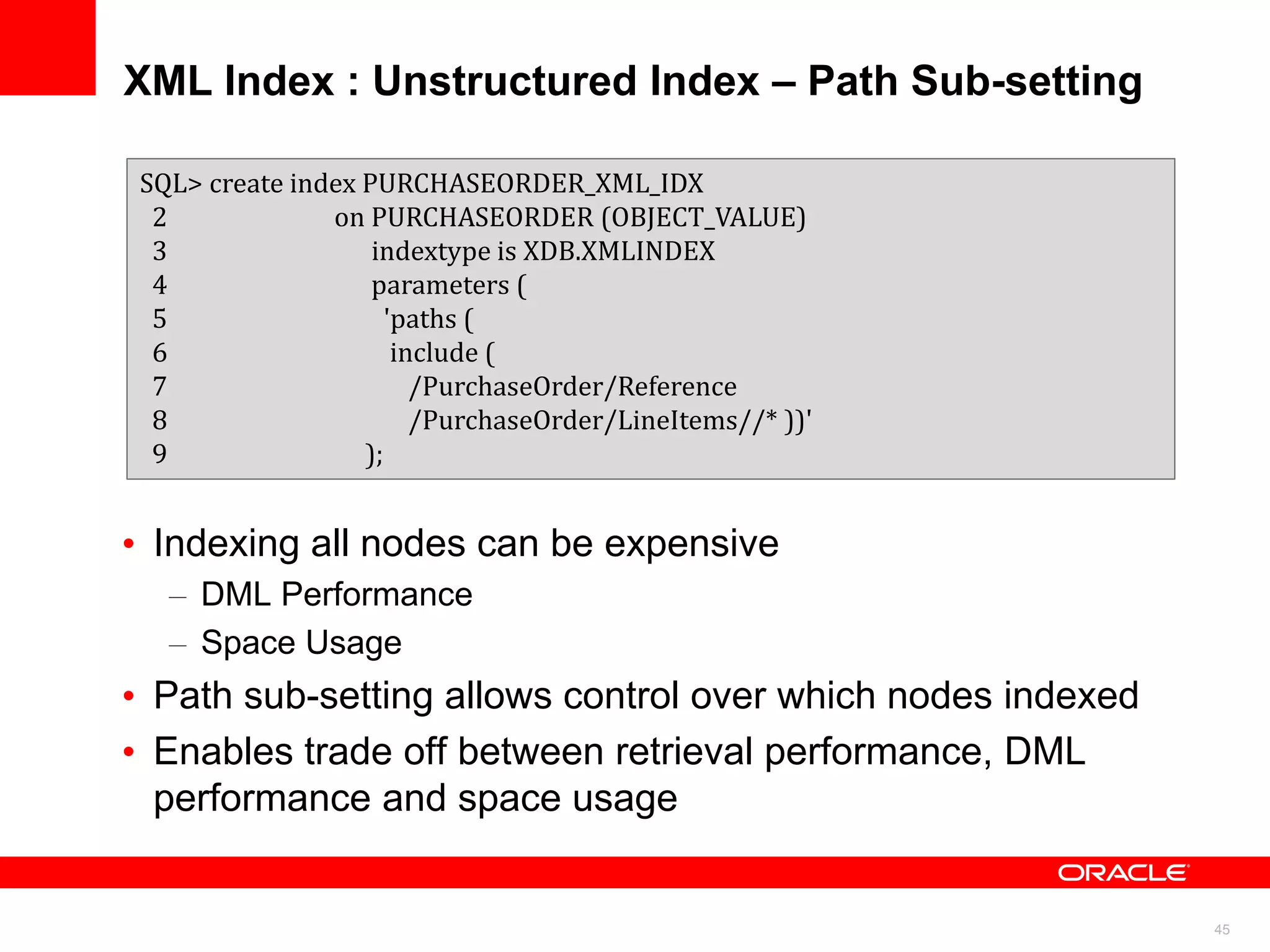 XML Index : Unstructured Index – Path Sub-setting

SQL> create index PURCHASEORDER_XML_IDX
2 on PURCHASEORDER (OBJECT_VALUE)
3 indextype is XDB.XMLINDEX
4 parameters (
5 'paths (
6 include (
7 /PurchaseOrder/Reference
8 /PurchaseOrder/LineItems//* ))'
9 );

• Indexing all nodes can be expensive
– DML Performance
– Space Usage
• Path sub-setting allows control over which nodes indexed
• Enables trade off between retrieval performance, DML performance and space usage

ORACLE

45